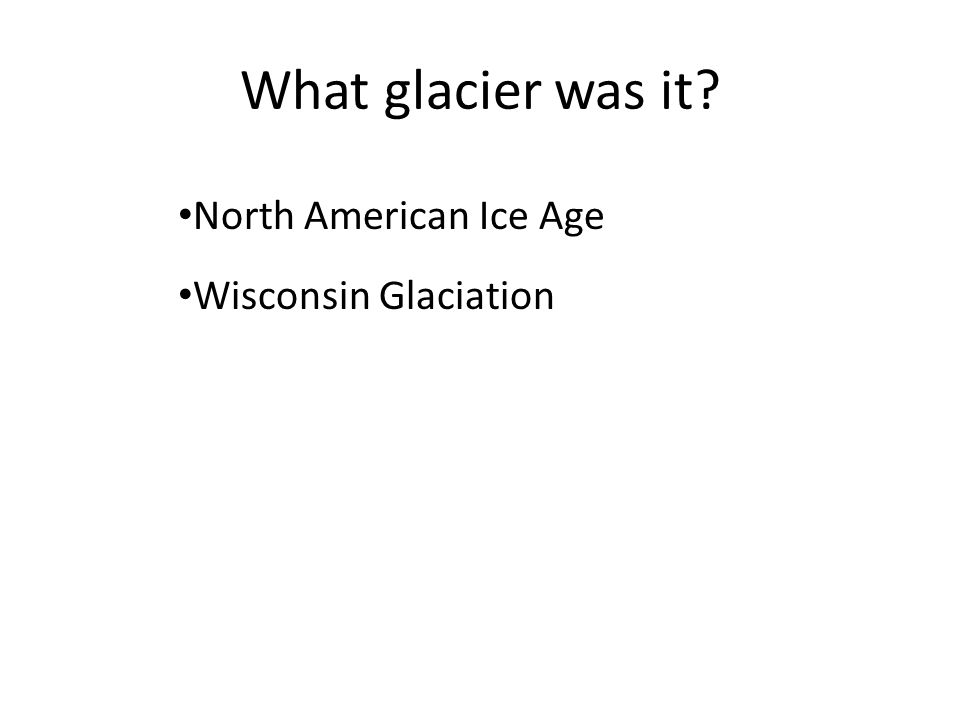 What glacier was it?

•North American Ice Age

•Wisconsin Glaciation